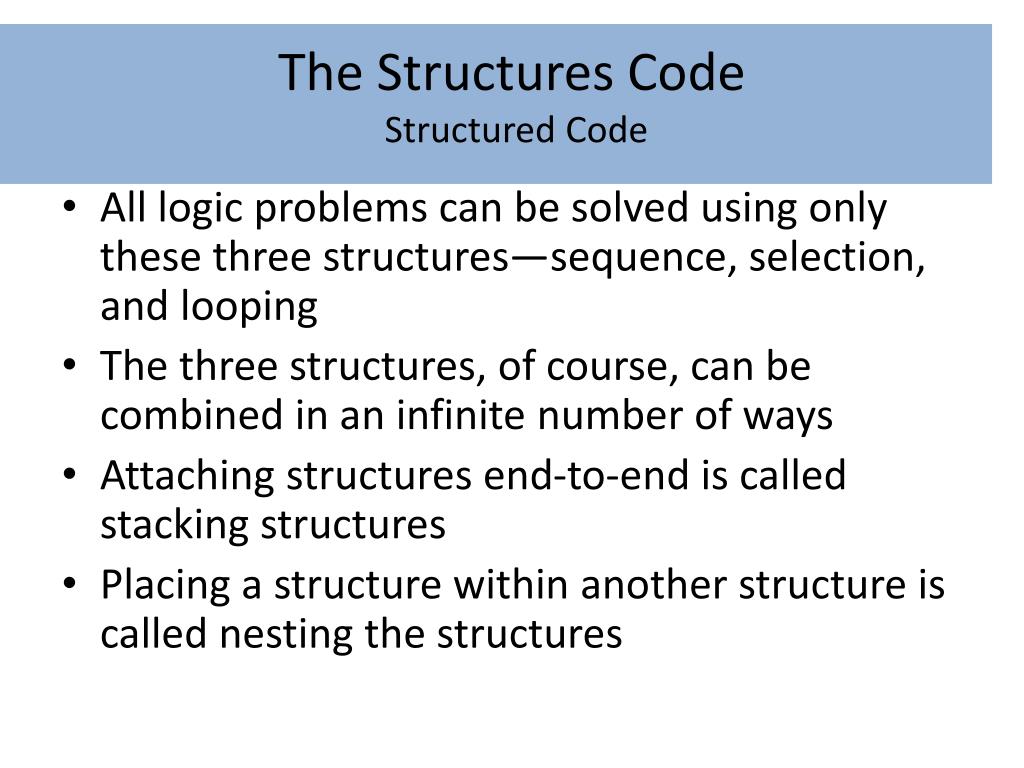 The Structures Code
Structured Code

• All logic problems can be solved using only these three structures—sequence, selection, and looping
• The three structures, of course, can be combined in an infinite number of ways
• Attaching structures end-to-end is called stacking structures
• Placing a structure within another structure is called nesting the structures